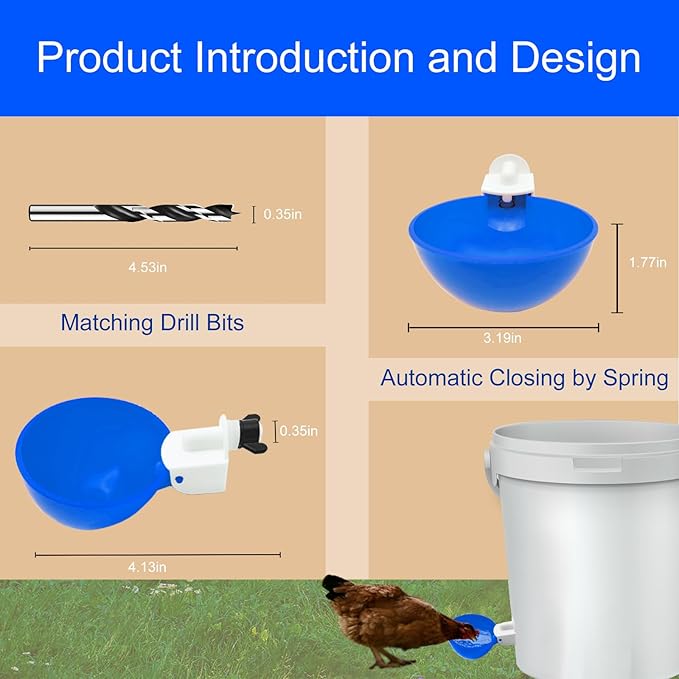 Product Introduction and Design

0.35in

4.53in

Matching Drill Bits

1.77in

3.19in

Automatic Closing by Spring

0.35in

4.13in